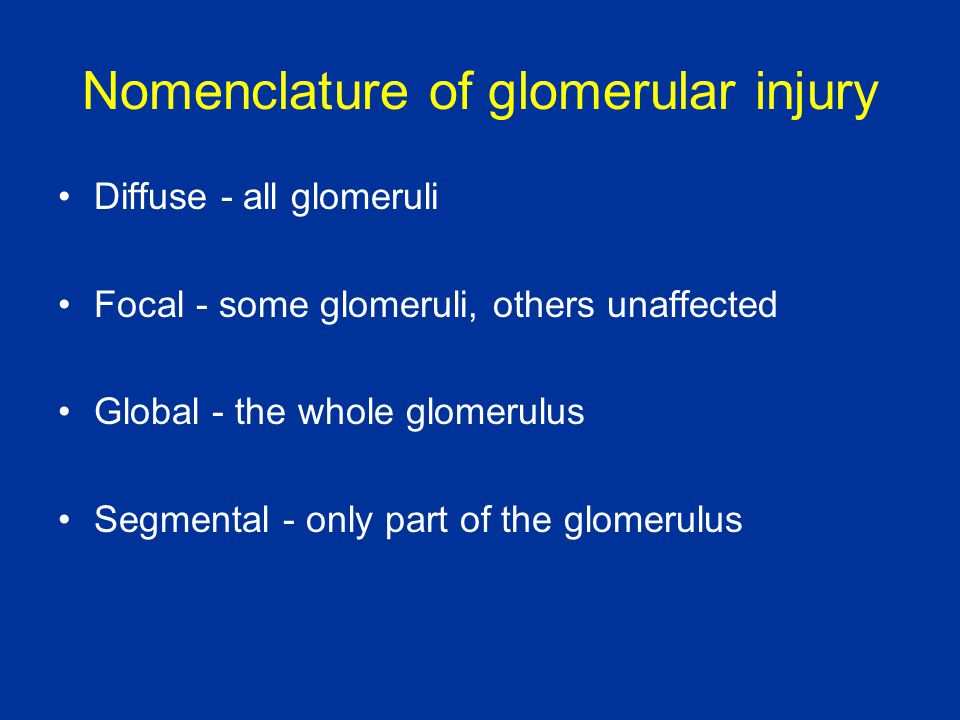 Nomenclature of glomerular injury

• Diffuse - all glomeruli

• Focal - some glomeruli, others unaffected

• Global - the whole glomerulus

• Segmental - only part of the glomerulus